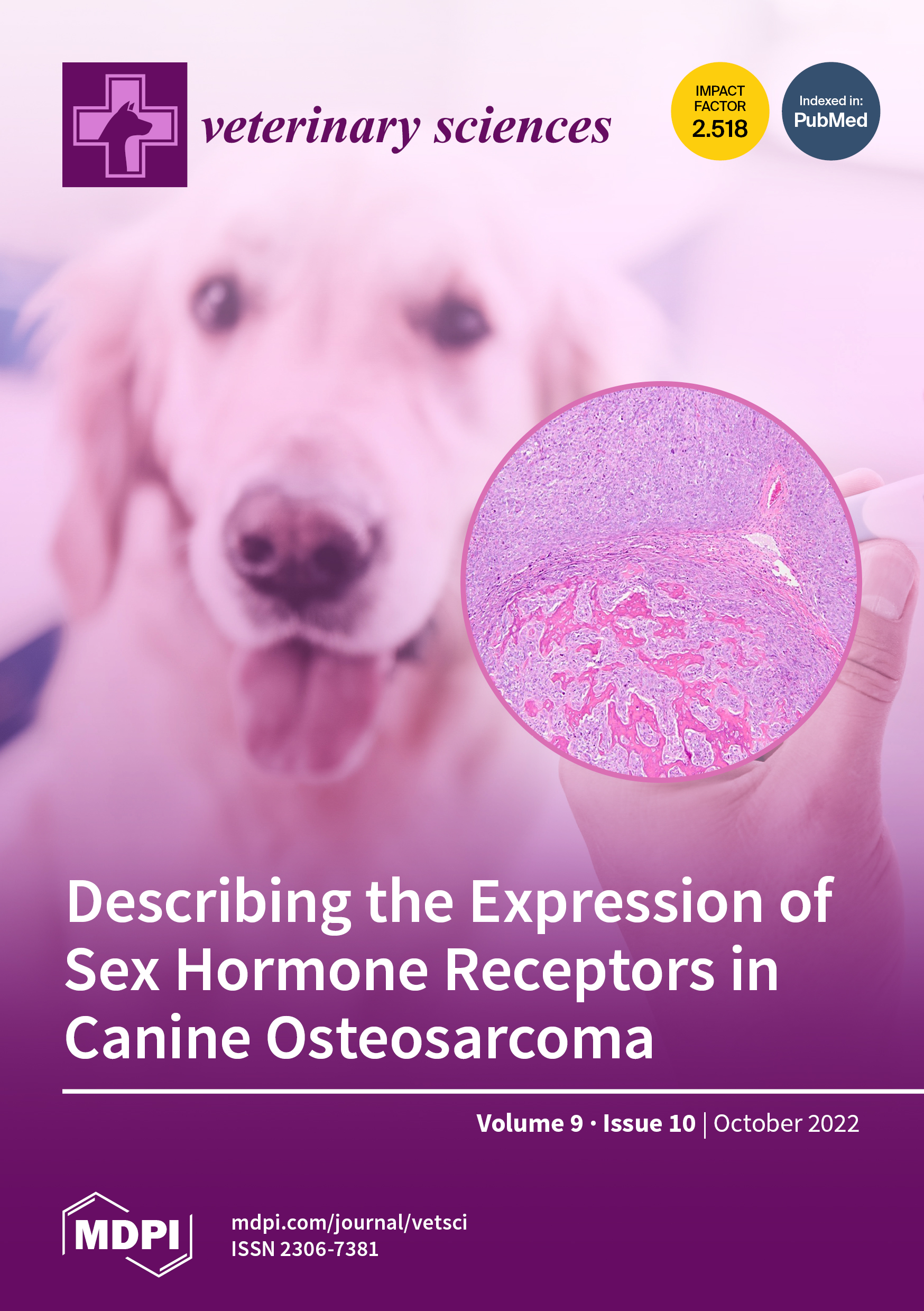 veterinary sciences

IMPACT FACTOR 2.518

Indexed in: PubMed

Describing the Expression of Sex Hormone Receptors in Canine Osteosarcoma

Volume 9 · Issue 10 | October 2022

MDPI

mdpi.com/journal/vetsci
ISSN 2306-7381